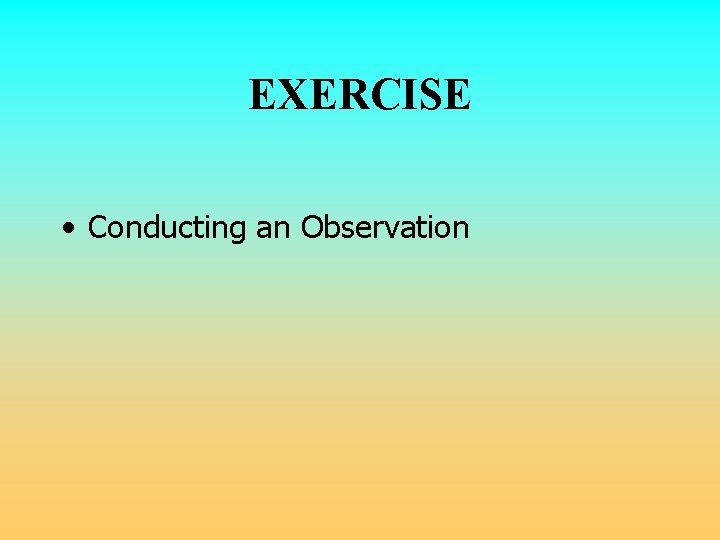 EXERCISE

• Conducting an Observation